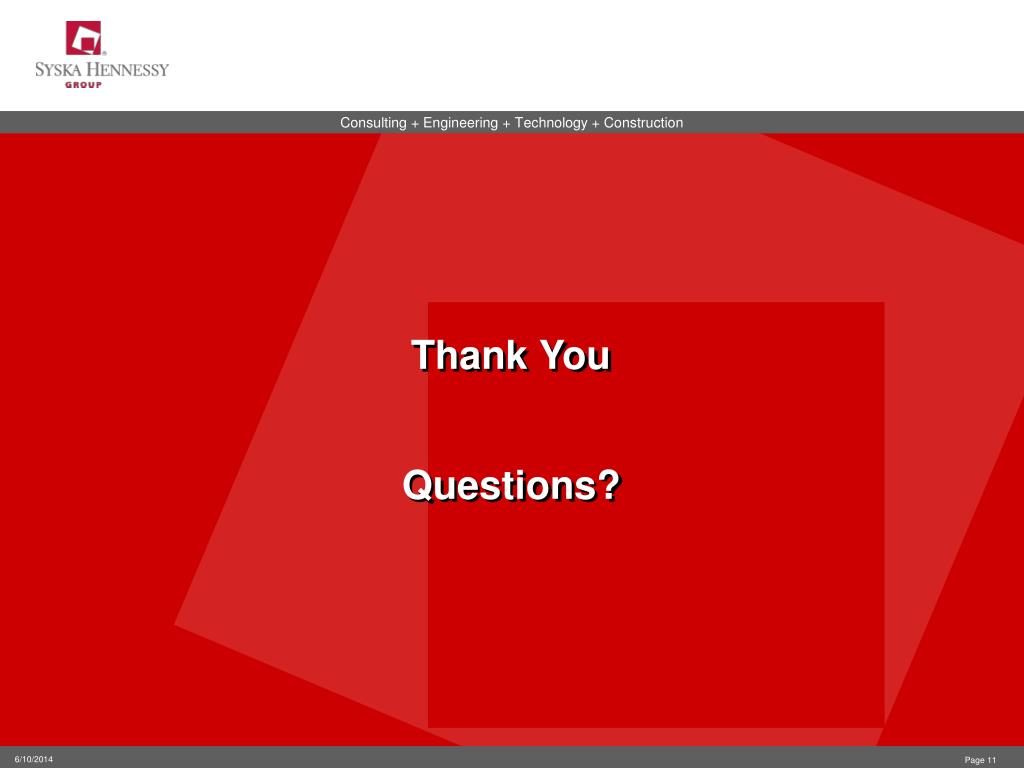 SYSKA HENNESSY
GROUP

Consulting + Engineering + Technology + Construction

Thank You

Questions?

6/10/2014

Page 11